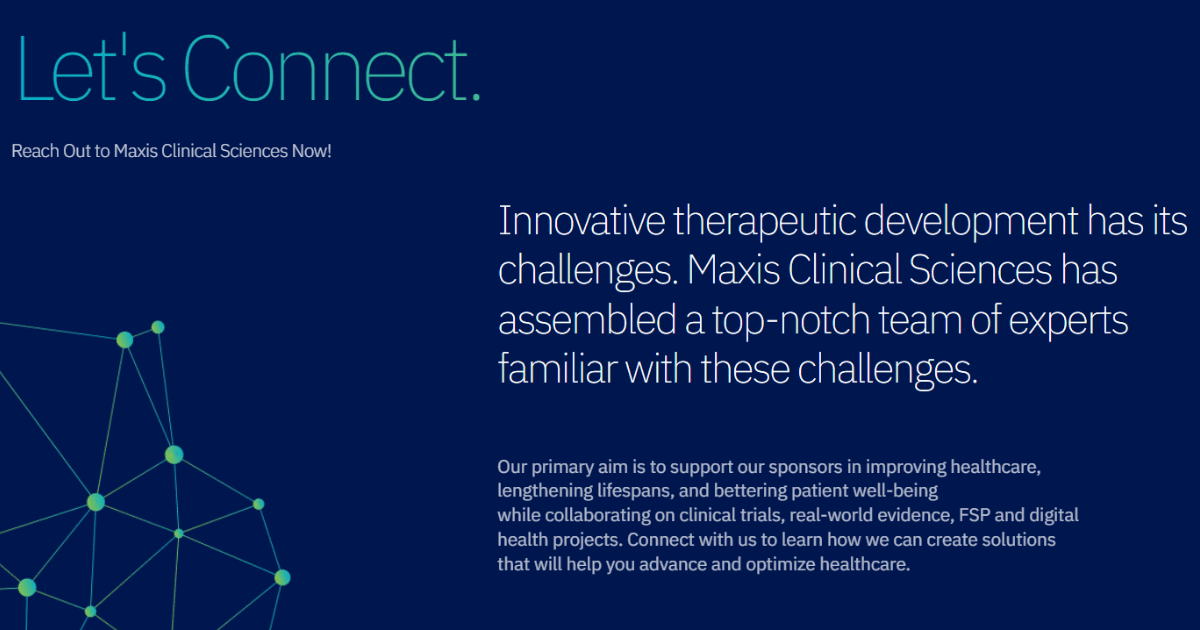 Let's Connect.

Reach Out to Maxis Clinical Sciences Now!

Innovative therapeutic development has its challenges. Maxis Clinical Sciences has assembled a top-notch team of experts familiar with these challenges.

Our primary aim is to support our sponsors in improving healthcare, lengthening lifespans, and bettering patient well-being while collaborating on clinical trials, real-world evidence, FSP and digital health projects. Connect with us to learn how we can create solutions that will help you advance and optimize healthcare.